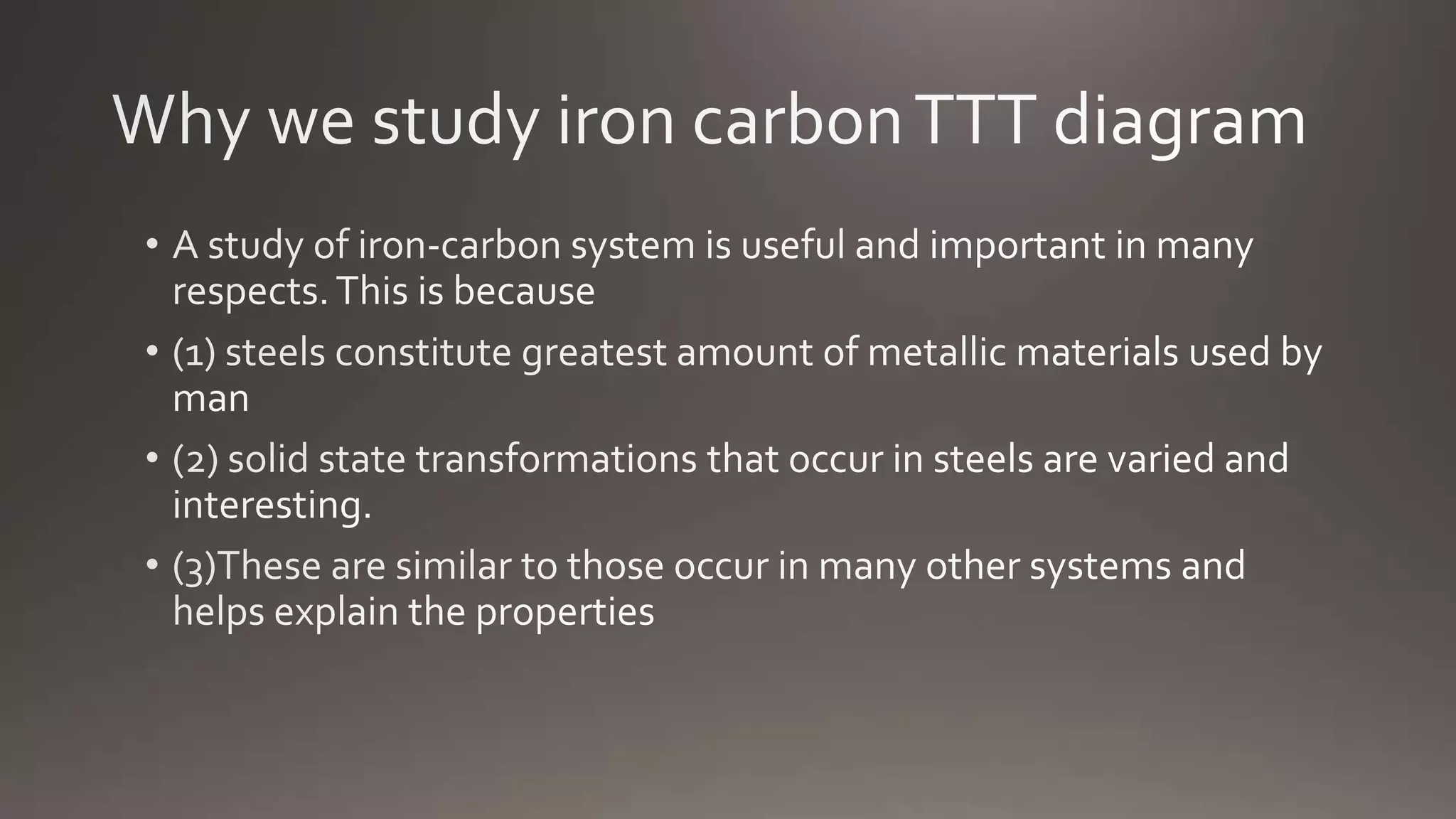 Why we study iron carbon TTT diagram

• A study of iron-carbon system is useful and important in many respects. This is because

• (1) steels constitute greatest amount of metallic materials used by man

• (2) solid state transformations that occur in steels are varied and interesting.

• (3)These are similar to those occur in many other systems and helps explain the properties